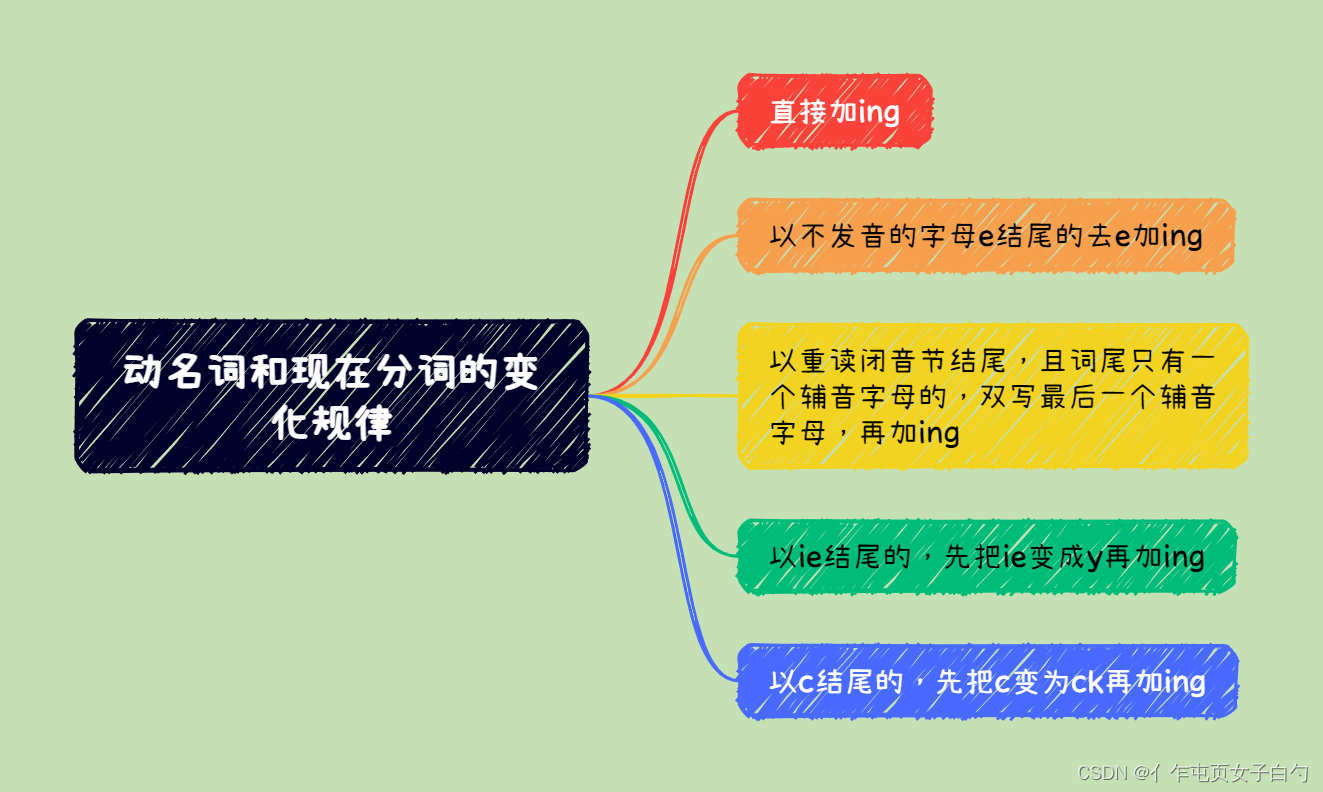 动名词和现在分词的变化规律

直接加ing

以不发音的字母e结尾的去e加ing

以重读闭音节结尾，且词尾只有一个辅音字母的，双写最后一个辅音字母，再加ing

以ie结尾的，先把ie变成y再加ing

以c结尾的，先把c变为ck再加ing

CSDN @亻乍屯页女子白勺